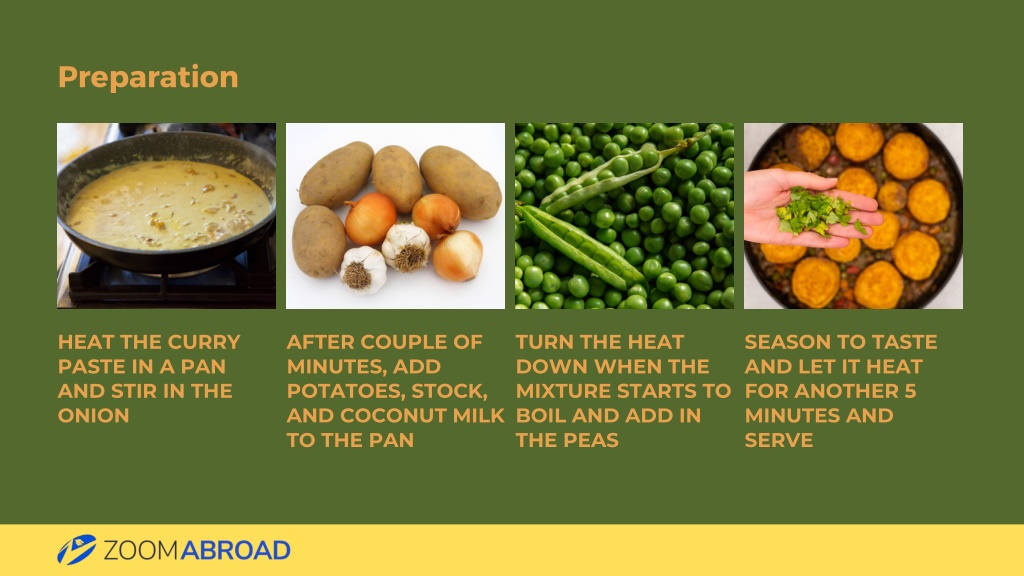 Preparation

HEAT THE CURRY PASTE IN A PAN AND STIR IN THE ONION

AFTER COUPLE OF MINUTES, ADD POTATOES, STOCK, AND COCONUT MILK TO THE PAN

TURN THE HEAT DOWN WHEN THE MIXTURE STARTS TO BOIL AND ADD IN THE PEAS

SEASON TO TASTE AND LET IT HEAT FOR ANOTHER 5 MINUTES AND SERVE

ZOOMABROAD